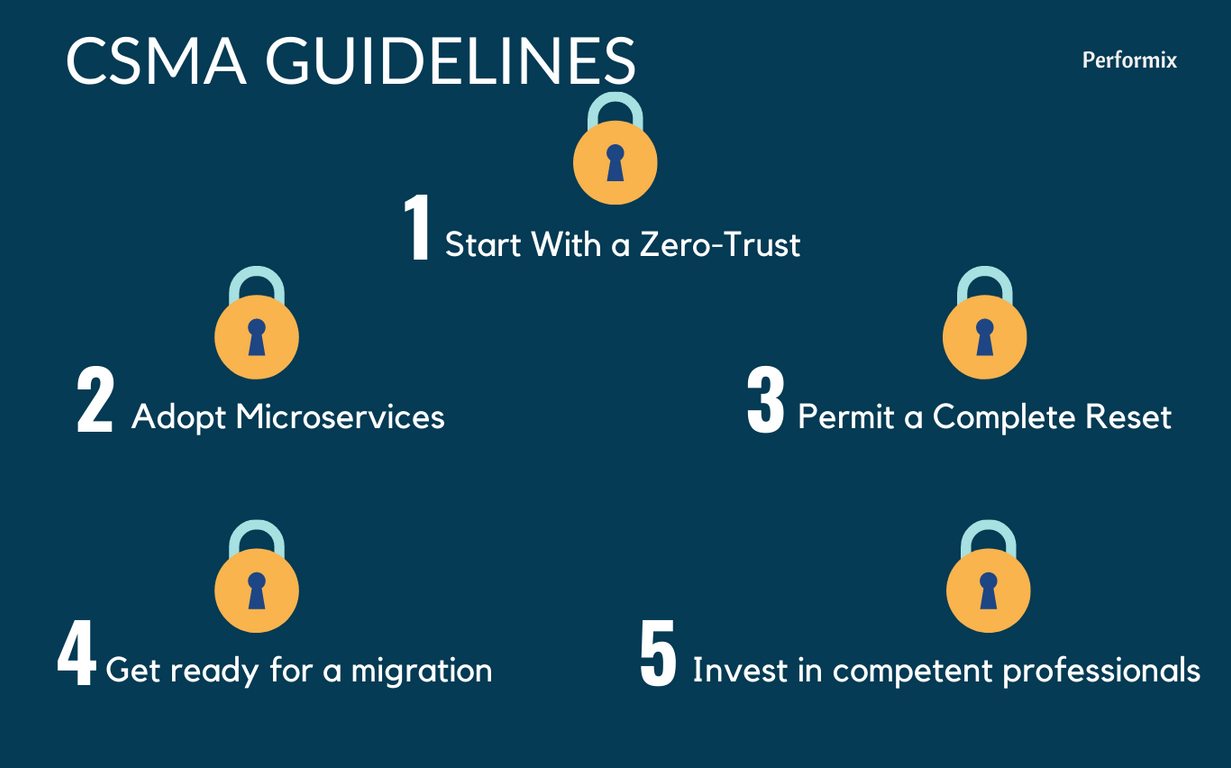 CSMA GUIDELINES

Performix

1 Start With a Zero-Trust

2 Adopt Microservices

3 Permit a Complete Reset

4 Get ready for a migration

5 Invest in competent professionals